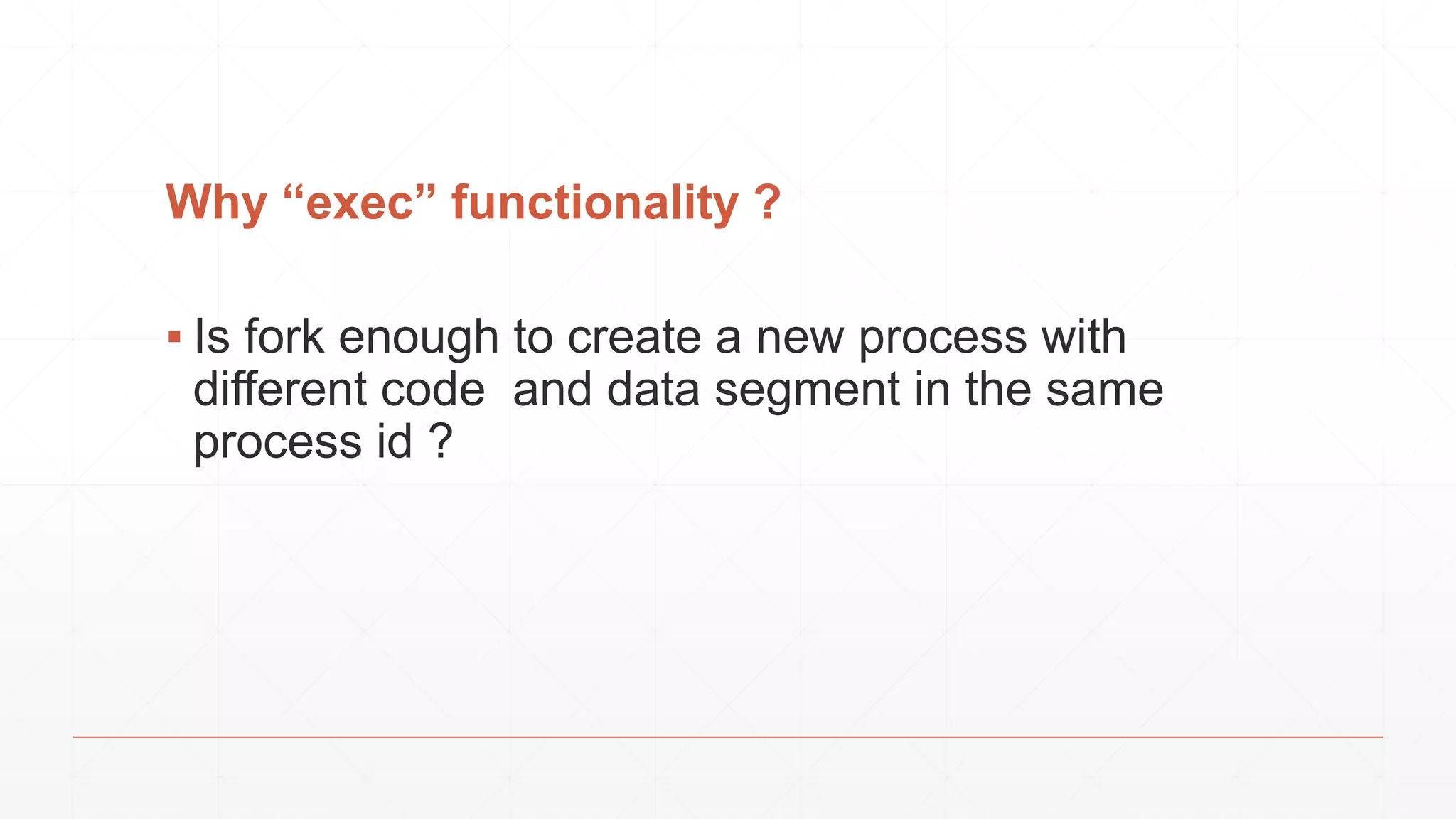 Why “exec” functionality ?

▪ Is fork enough to create a new process with different code  and data segment in the same process id ?